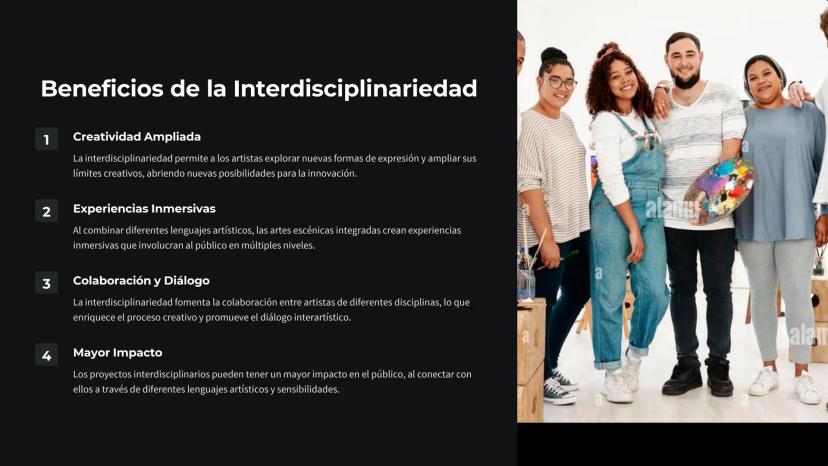 Beneficios de la Interdisciplinariedad

1
Creatividad Ampliada
La interdisciplinariedad permite a los artistas explorar nuevas formas de expresión y ampliar sus límites creativos, abriendo nuevas posibilidades para la innovación.

2
Experiencias Inmersivas
Al combinar diferentes lenguajes artísticos, las artes escénicas integradas crean experiencias inmersivas que involucran al público en múltiples niveles.

3
Colaboración y Diálogo
La interdisciplinariedad fomenta la colaboración entre artistas de diferentes disciplinas, lo que enriquece el proceso creativo y promueve el diálogo interartístico.

4
Mayor Impacto
Los proyectos interdisciplinarios pueden tener un mayor impacto en el público, al conectar con ellos a través de diferentes lenguajes artísticos y sensibilidades.

alamy
alamy